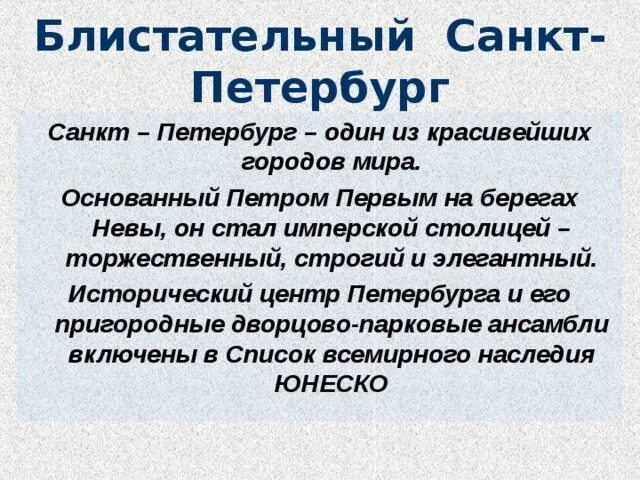 Блистательный Санкт-Петербург

Санкт – Петербург – один из красивейших городов мира.

Основанный Петром Первым на берегах Невы, он стал имперской столицей – торжественный, строгий и элегантный.

Исторический центр Петербурга и его пригородные дворцово-парковые ансамбли включены в Список всемирного наследия ЮНЕСКО